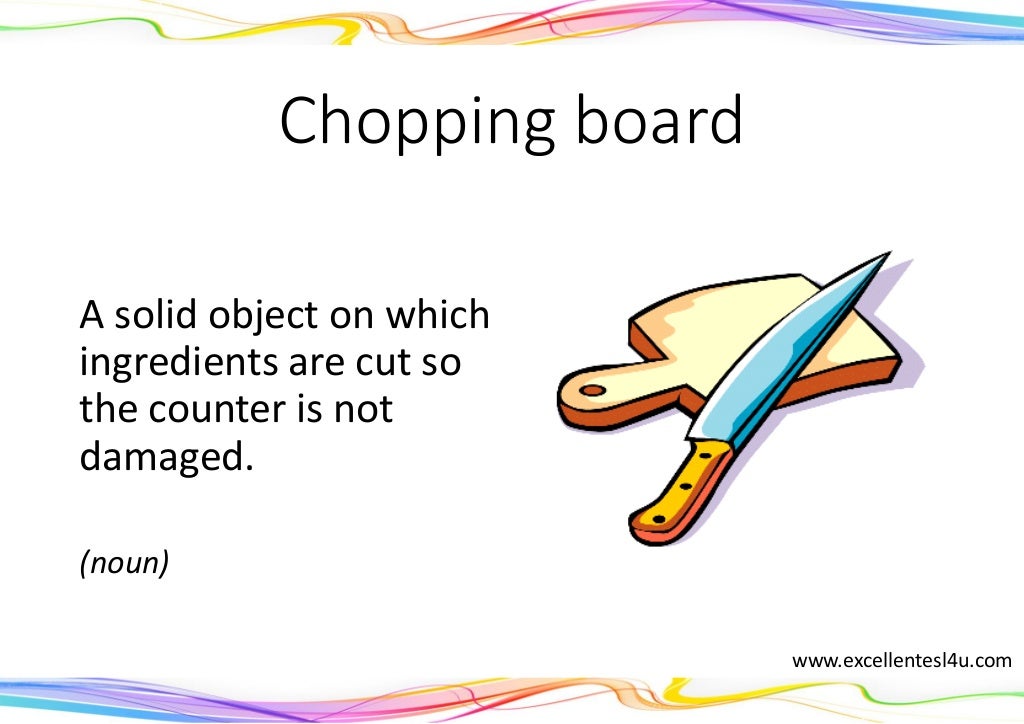 Chopping board

A solid object on which ingredients are cut so the counter is not damaged.

(noun)

www.excellentesl4u.com